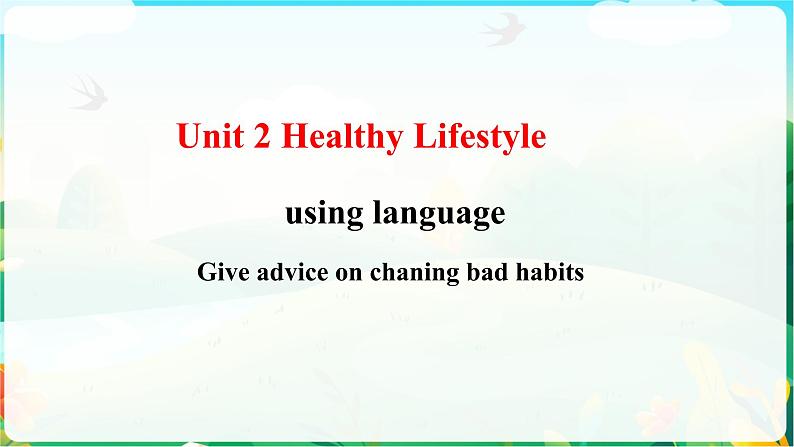 Unit 2 Healthy Lifestyle

using language

Give advice on chaning bad habits